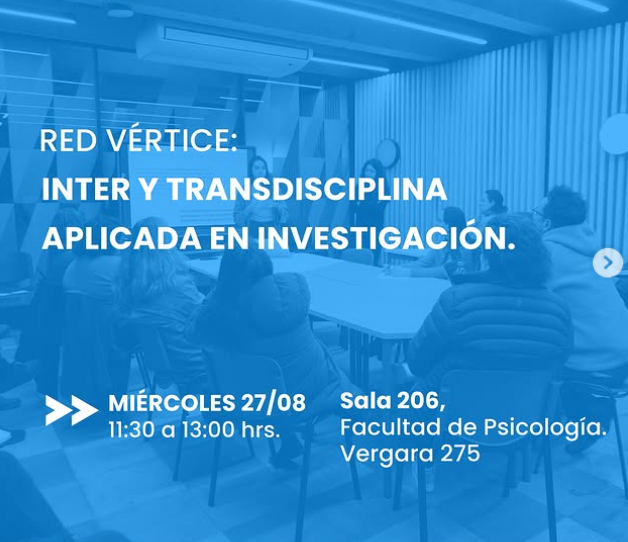 RED VÉRTICE:
INTER Y TRANSDISCIPLINA APLICADA EN INVESTIGACIÓN.

MIÉRCOLES 27/08
11:30 a 13:00 hrs.

Sala 206,
Facultad de Psicología.
Vergara 275